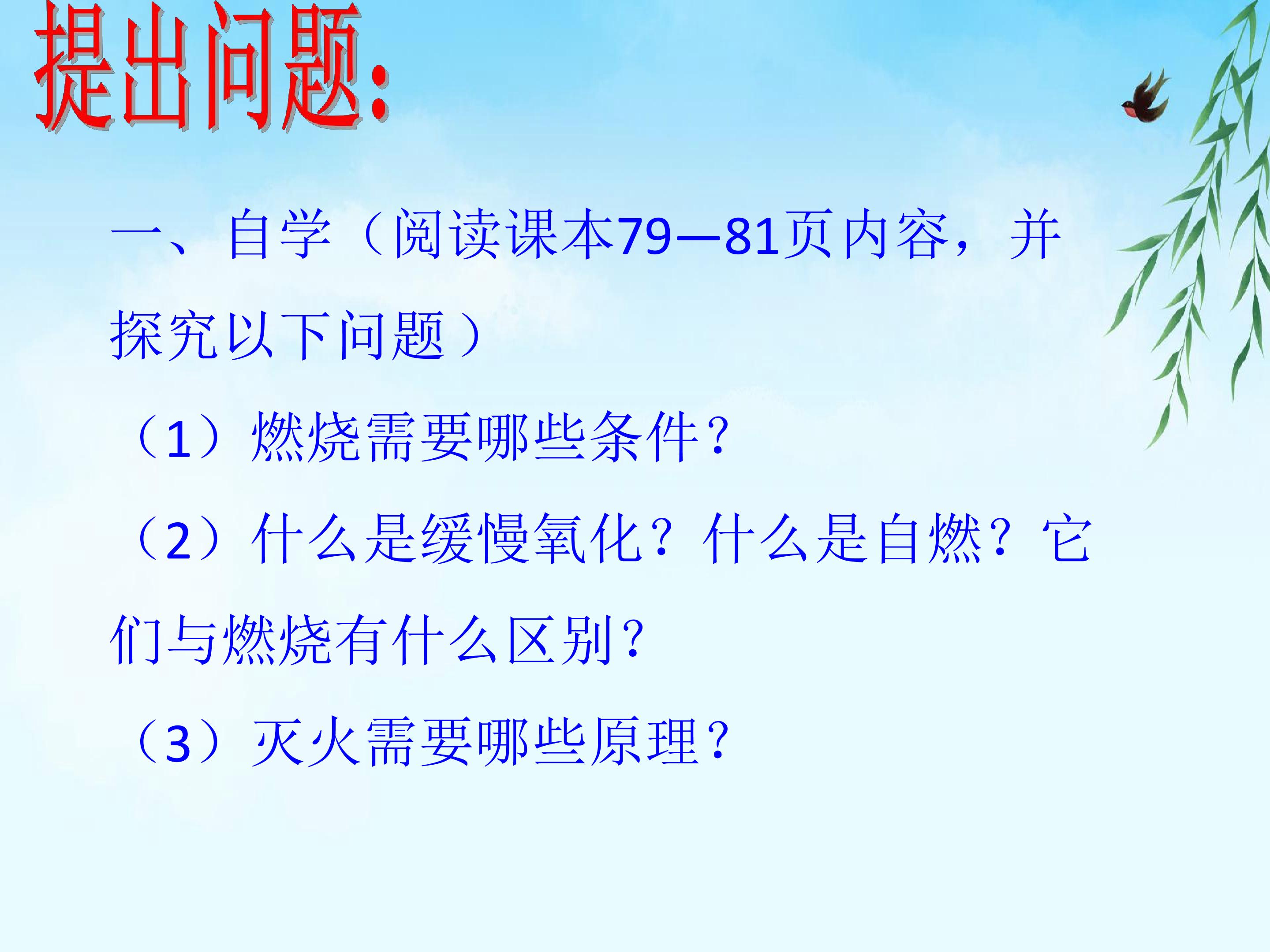 提出问题:

一、自学（阅读课本79—81页内容，并探究以下问题）

（1）燃烧需要哪些条件?

（2）什么是缓慢氧化？什么是自燃？它们与燃烧有什么区别?

（3）灭火需要哪些原理?